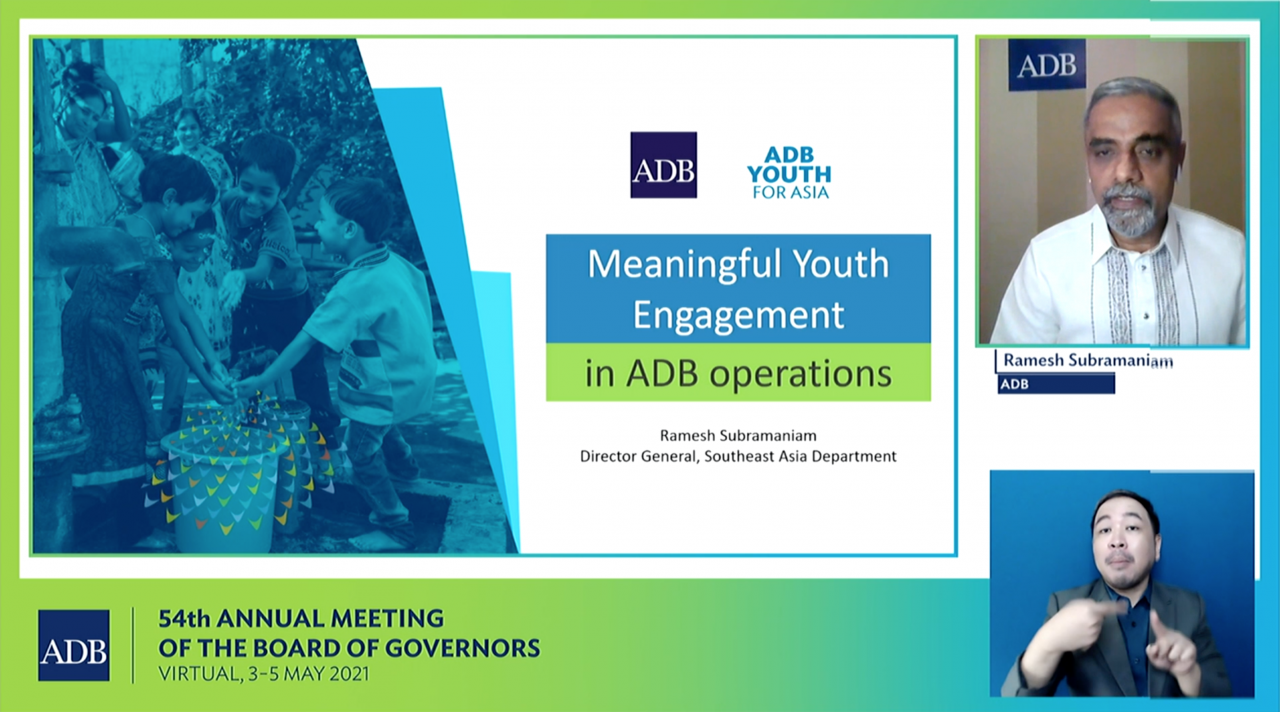 ADB

ADB YOUTH FOR ASIA

Meaningful Youth Engagement

in ADB operations

Ramesh Subramaniam
Director General, Southeast Asia Department

ADB

Ramesh Subramaniam
ADB

ADB

54th ANNUAL MEETING OF THE BOARD OF GOVERNORS
VIRTUAL, 3–5 MAY 2021